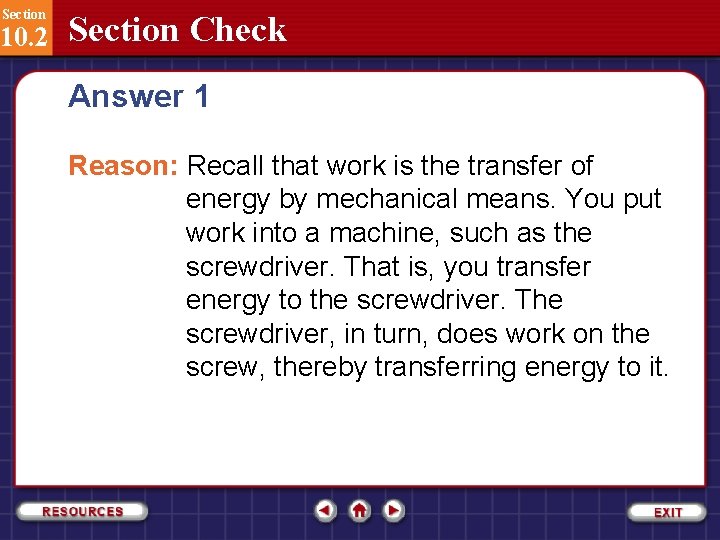 Section
10.2
Section Check

Answer 1

Reason: Recall that work is the transfer of energy by mechanical means. You put work into a machine, such as the screwdriver. That is, you transfer energy to the screwdriver. The screwdriver, in turn, does work on the screw, thereby transferring energy to it.

RESOURCES

EXIT